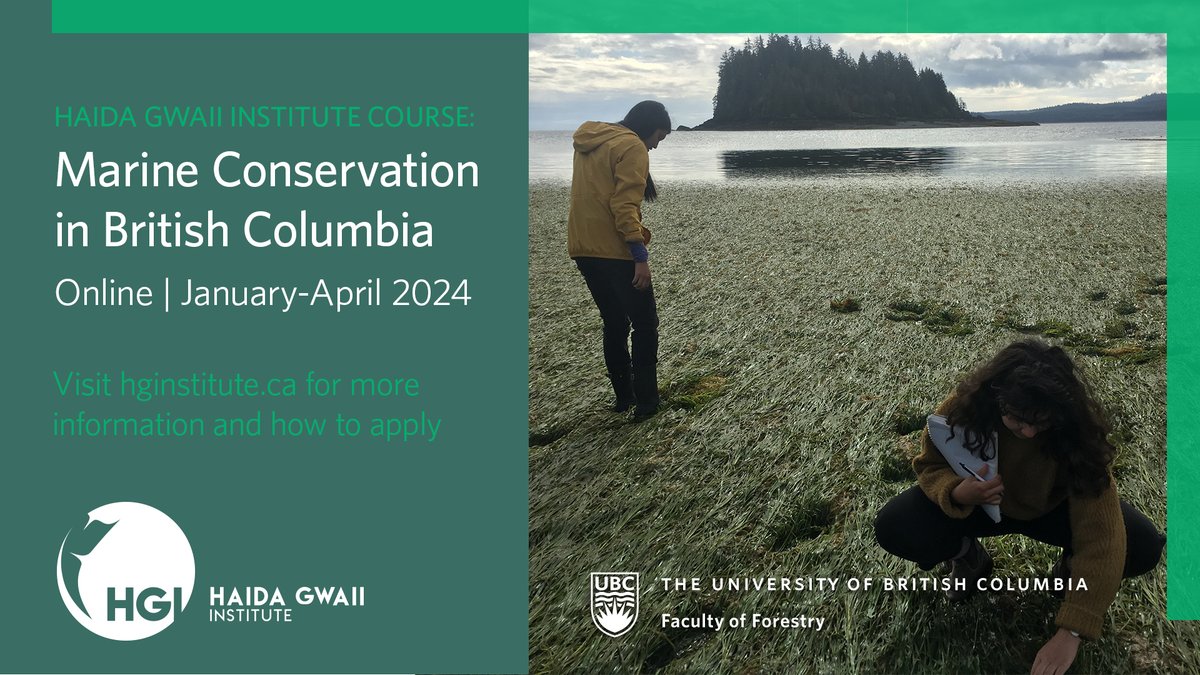 HAIDA GWAII INSTITUTE COURSE:

Marine Conservation in British Columbia

Online | January-April 2024

Visit hginstitute.ca for more information and how to apply

HGI HAIDA GWAII INSTITUTE

UBC THE UNIVERSITY OF BRITISH COLUMBIA
Faculty of Forestry